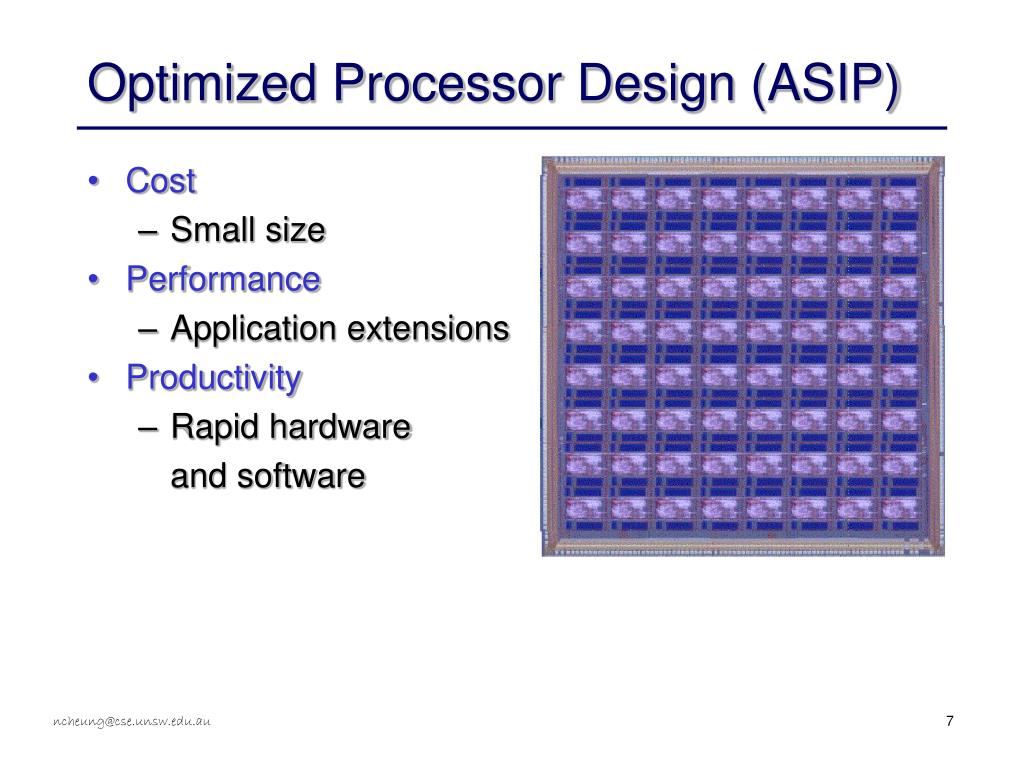 Optimized Processor Design (ASIP)

• Cost
– Small size
• Performance
– Application extensions
• Productivity
– Rapid hardware and software

ncheung@cse.unsw.edu.au

7